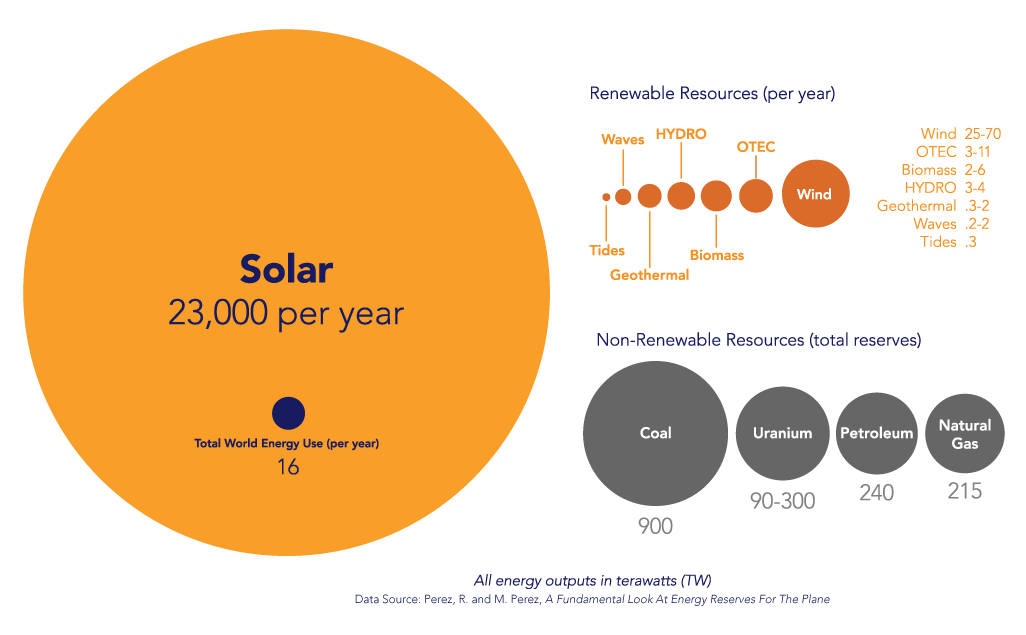 Solar
23,000 per year

Total World Energy Use (per year)
16

Renewable Resources (per year)

Waves
HYDRO
OTEC
Wind
Tides
Geothermal
Biomass

Wind 25-70
OTEC 3-11
Biomass 2-6
HYDRO 3-4
Geothermal .3-2
Waves .2-2
Tides .3

Non-Renewable Resources (total reserves)

Coal
900

Uranium
90-300

Petroleum
240

Natural Gas
215

All energy outputs in terawatts (TW)
Data Source: Perez, R. and M. Perez, A Fundamental Look At Energy Reserves For The Plane